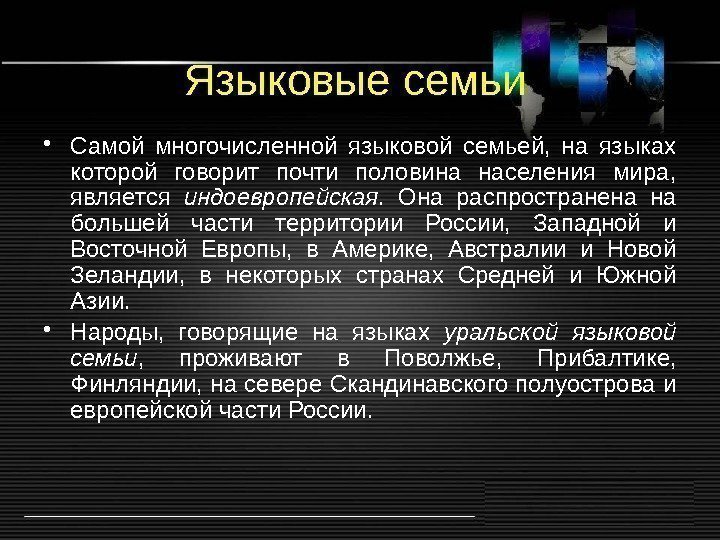 Языковые семьи

• Самой многочисленной языковой семьей, на языках которой говорит почти половина населения мира, является индоевропейская. Она распространена на большей части территории России, Западной и Восточной Европы, в Америке, Австралии и Новой Зеландии, в некоторых странах Средней и Южной Азии.

• Народы, говорящие на языках уральской языковой семьи, проживают в Поволжье, Прибалтике, Финляндии, на севере Скандинавского полуострова и европейской части России.